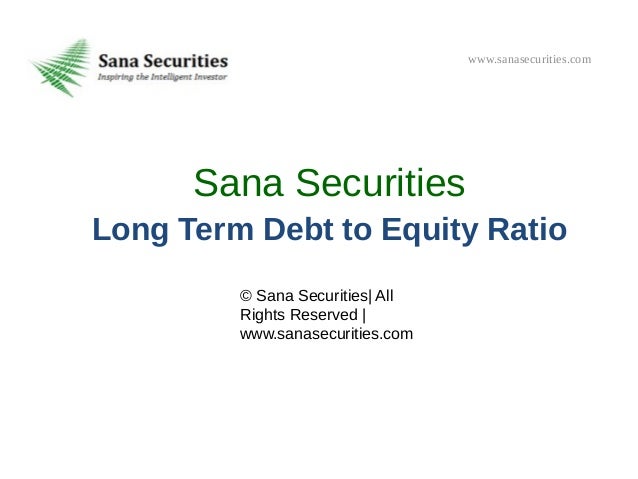 Sana Securities
Inspiring the Intelligent Investor

www.sanasecurities.com

Sana Securities

Long Term Debt to Equity Ratio

© Sana Securities| All Rights Reserved | www.sanasecurities.com